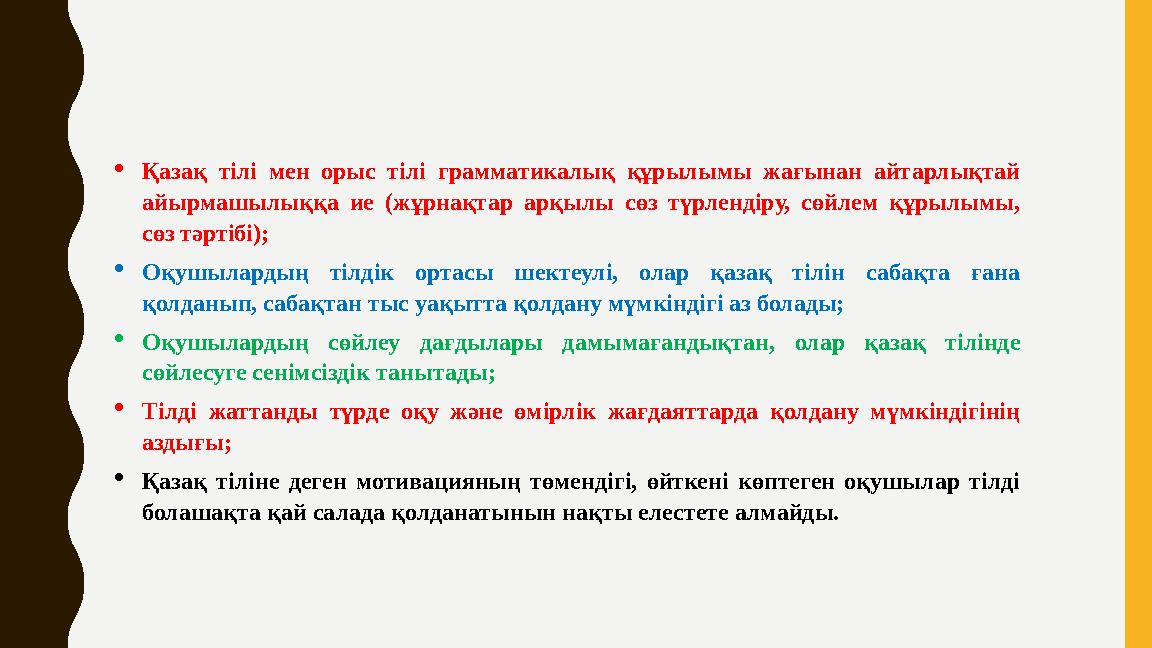 • Қазақ тілі мен орыс тілі грамматикалық құрылымы жағынан айтарлықтай айырмашылыққа ие (жұрнақтар арқылы сөз түрлендіру, сөйлем құрылымы, сөз тәртібі);

• Оқушылардың тілдік ортасы шектеулі, олар қазақ тілін сабақта ғана қолданып, сабақтан тыс уақытта қолдану мүмкіндігі аз болады;

• Оқушылардың сөйлеу дағдылары дамымағандықтан, олар қазақ тілінде сөйлесуге сенімсіздік танытады;

• Тілді жаттанды түрде оқу және өмірлік жағдаяттарда қолдану мүмкіндігінің аздығы;

• Қазақ тіліне деген мотивацияның төмендігі, өйткені көптеген оқушылар тілді болашақта қай салада қолданатынын нақты елестете алмайды.